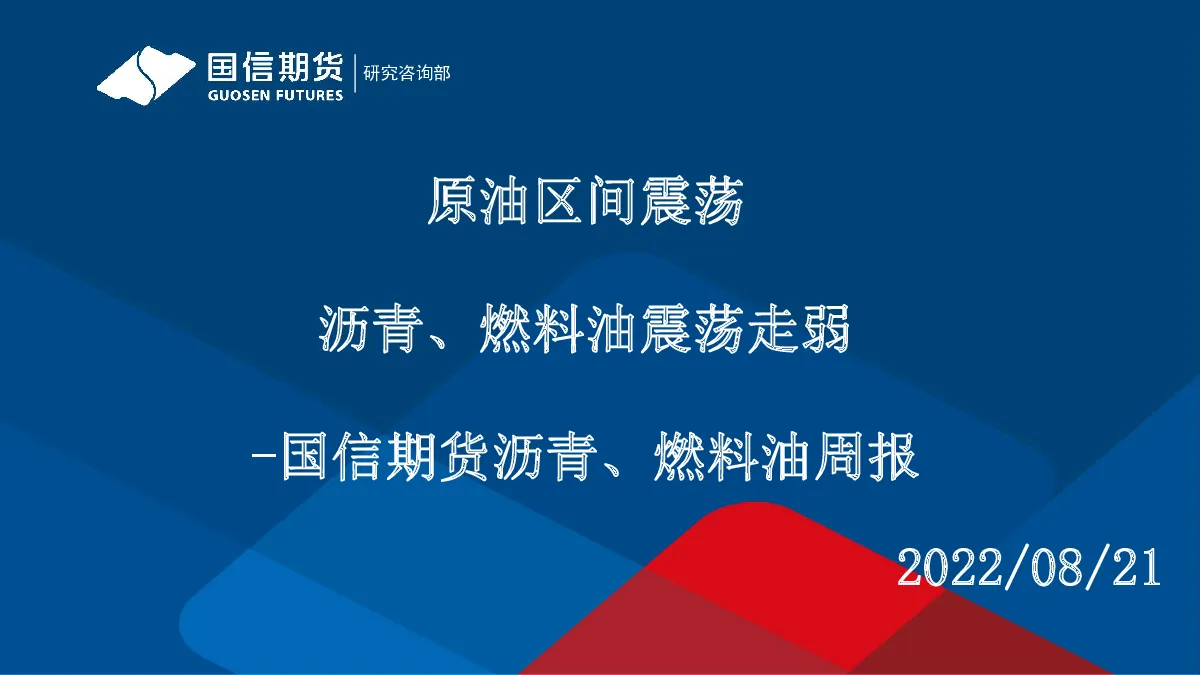 国信期货
GUOSEN FUTURES
研究咨询部

原油区间震荡

沥青、燃料油震荡走弱

-国信期货沥青、燃料油周报

2022/08/21